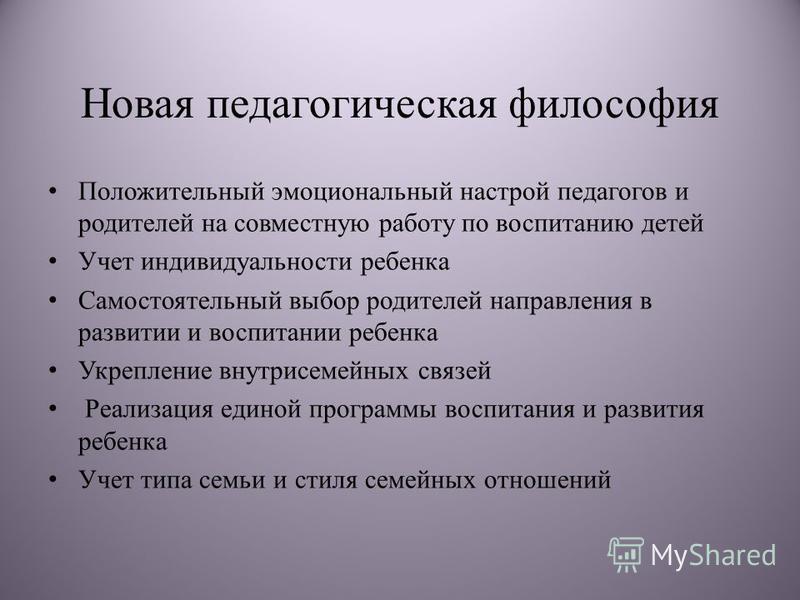 Новая педагогическая философия

• Положительный эмоциональный настрой педагогов и родителей на совместную работу по воспитанию детей
• Учет индивидуальности ребенка
• Самостоятельный выбор родителей направления в развитии и воспитании ребенка
• Укрепление внутрисемейных связей
• Реализация единой программы воспитания и развития ребенка
• Учет типа семьи и стиля семейных отношений

MyShared